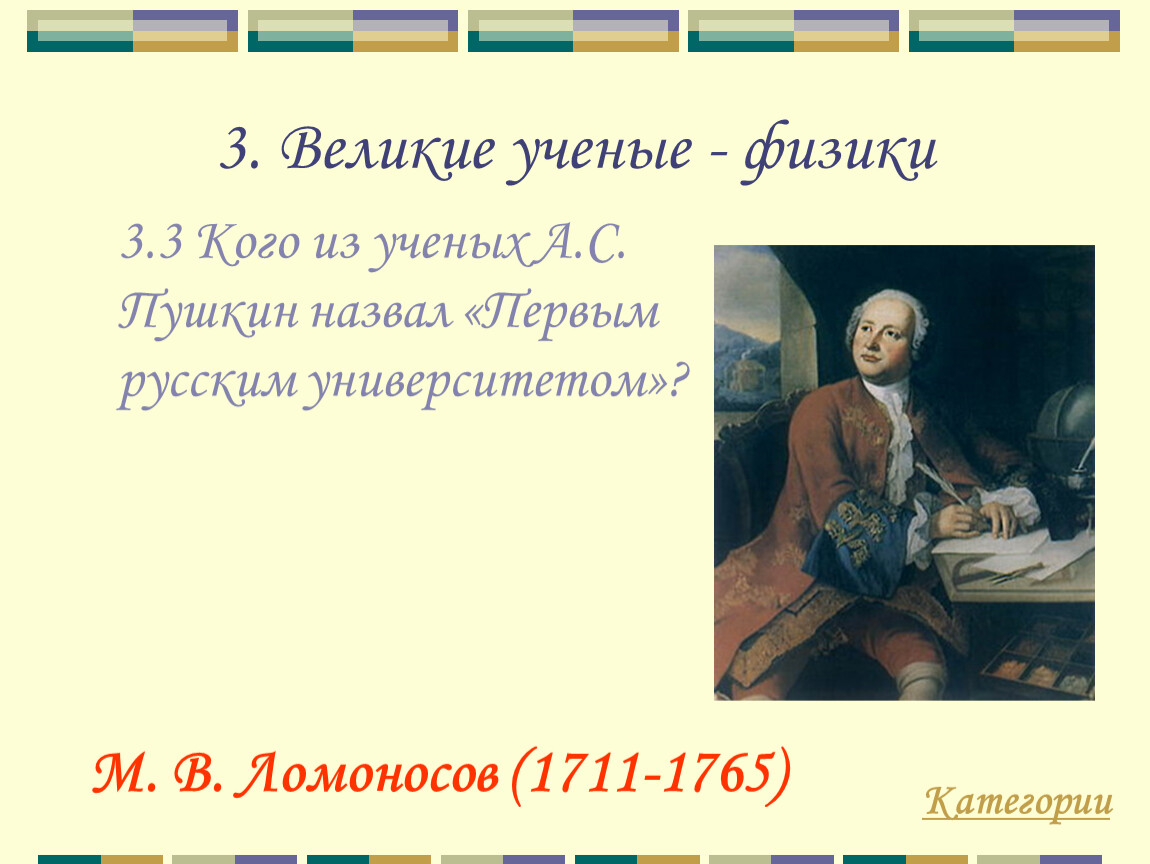 3. Великие ученые - физики

3.3 Кого из ученых А.С. Пушкин назвал «Первым русским университетом»?

М. В. Ломоносов (1711-1765)

Категории